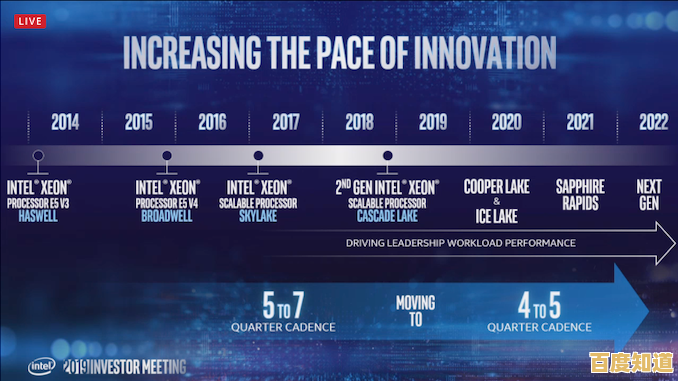 LIVE

INCREASING THE PACE OF INNOVATION

2014 2015 2016 2017 2018 2019 2020 2021 2022

INTEL® XEON® PROCESSOR E5 V3 HASWELL

INTEL® XEON® PROCESSOR E5 V4 BROADWELL

INTEL® XEON® SCALABLE PROCESSOR SKYLAKE

2ND GEN INTEL® XEON® SCALABLE PROCESSOR CASCADE LAKE

COOPER LAKE & ICE LAKE

SAPPHIRE RAPIDS

NEXT GEN

DRIVING LEADERSHIP WORKLOAD PERFORMANCE

5 TO 7 QUARTER CADENCE

MOVING TO

4 TO 5 QUARTER CADENCE

intel 2019 INVESTOR MEETING

百度知道